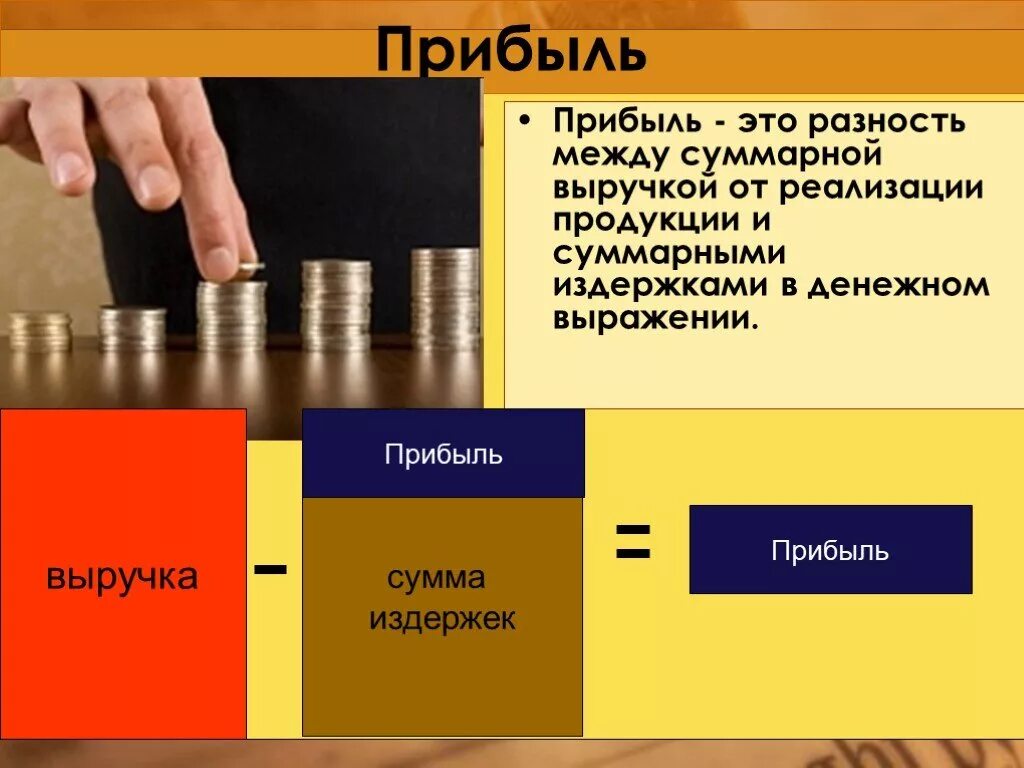 Прибыль

• Прибыль - это разность между суммарной выручкой от реализации продукции и суммарными издержками в денежном выражении.

выручка

-

Прибыль

сумма издержек

=

Прибыль